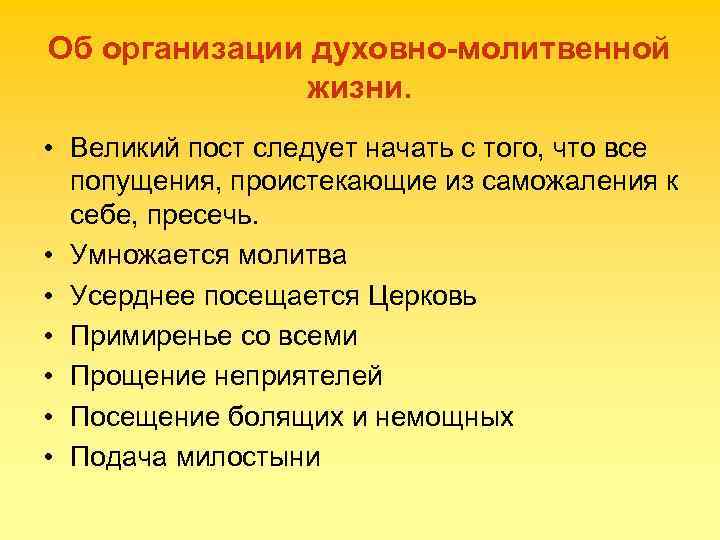 Об организации духовно-молитвенной жизни.

• Великий пост следует начать с того, что все попущения, проистекающие из саможаления к себе, пресечь.
• Умножается молитва
• Усерднее посещается Церковь
• Примиренье со всеми
• Прощение неприятелей
• Посещение болящих и немощных
• Подача милостыни